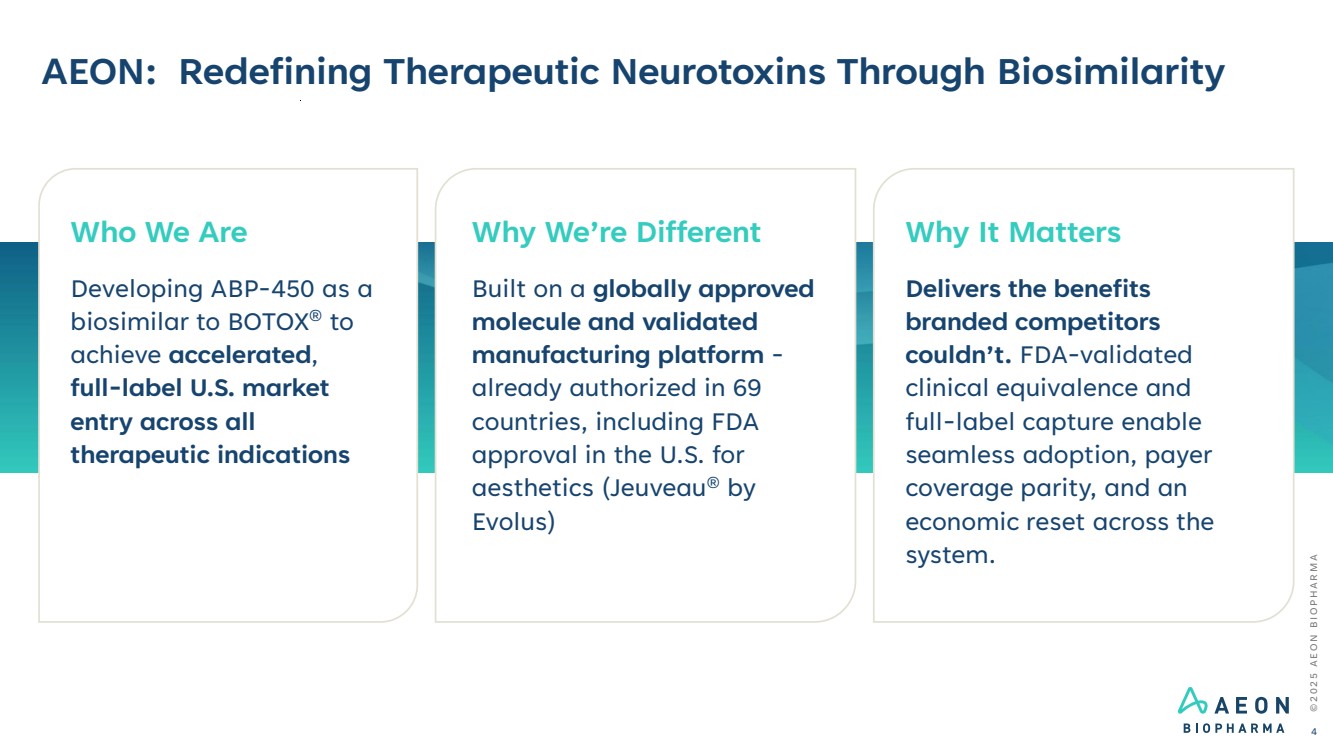 AEON: Redefining Therapeutic Neurotoxins Through Biosimilarity

Who We Are

Developing ABP-450 as a biosimilar to BOTOX® to achieve accelerated, full-label U.S. market entry across all therapeutic indications

Why We're Different

Built on a globally approved molecule and validated manufacturing platform - already authorized in 69 countries, including FDA approval in the U.S. for aesthetics (Jeuveau® by Evolus)

Why It Matters

Delivers the benefits branded competitors couldn't. FDA-validated clinical equivalence and full-label capture enable seamless adoption, payer coverage parity, and an economic reset across the system.

©2025 AEON BIOPHARMA

AEON BIOPHARMA

4